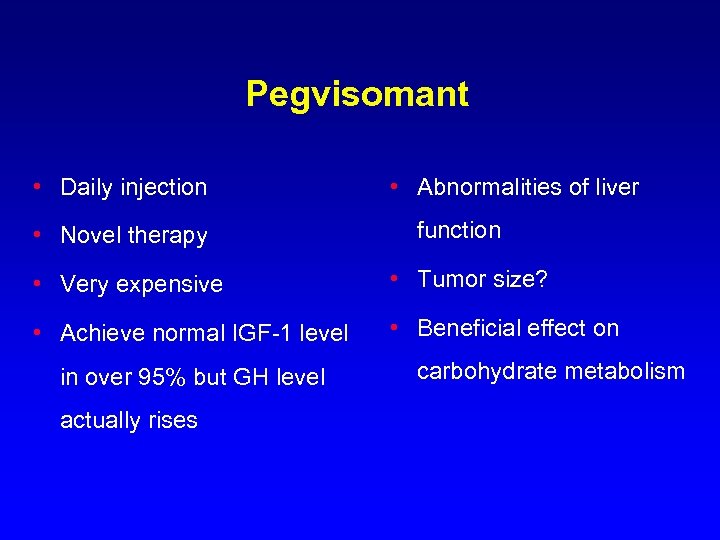 Pegvisomant

• Daily injection
• Novel therapy
• Very expensive
• Achieve normal IGF-1 level in over 95% but GH level actually rises

• Abnormalities of liver function
• Tumor size?
• Beneficial effect on carbohydrate metabolism